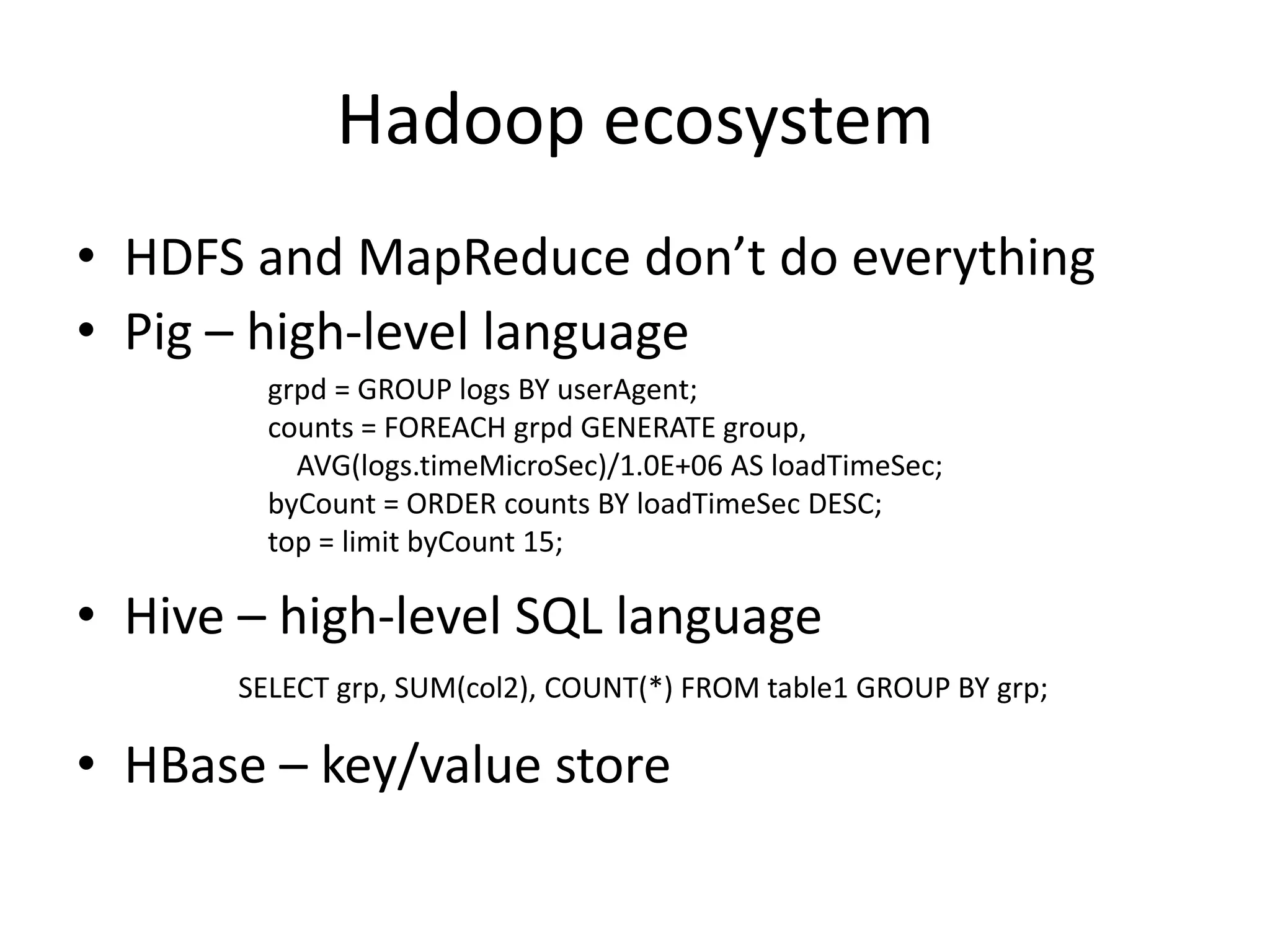 Hadoop ecosystem

• HDFS and MapReduce don’t do everything
• Pig – high-level language

grpd = GROUP logs BY userAgent;
counts = FOREACH grpd GENERATE group,
AVG(logs.timeMicroSec)/1.0E+06 AS loadTimeSec;
byCount = ORDER counts BY loadTimeSec DESC;
top = limit byCount 15;

• Hive – high-level SQL language

SELECT grp, SUM(col2), COUNT(*) FROM table1 GROUP BY grp;

• HBase – key/value store